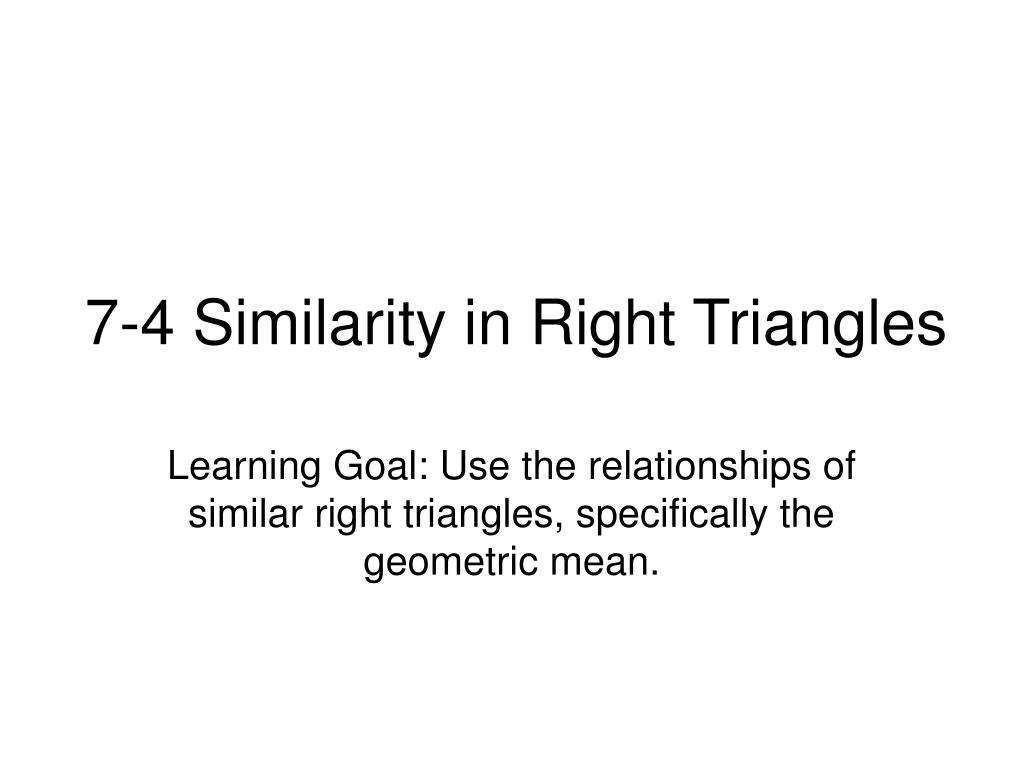 7-4 Similarity in Right Triangles

Learning Goal: Use the relationships of similar right triangles, specifically the geometric mean.